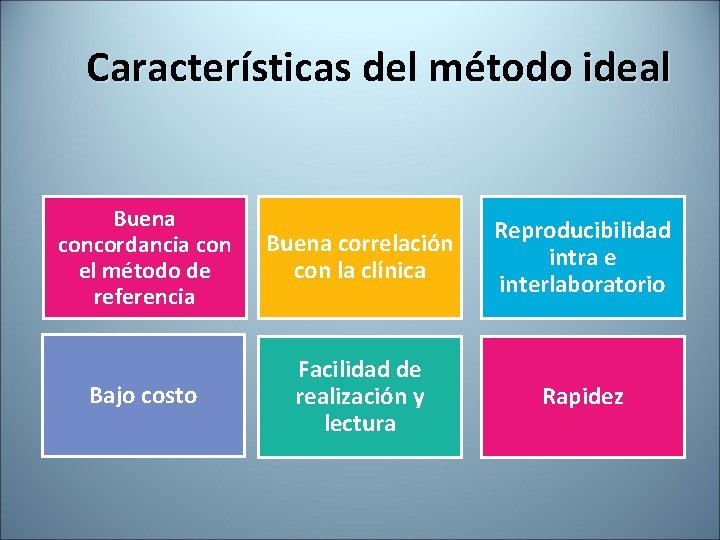 Características del método ideal

Buena concordancia con el método de referencia

Buena correlación con la clínica

Reproducibilidad intra e interlaboratorio

Bajo costo

Facilidad de realización y lectura

Rapidez